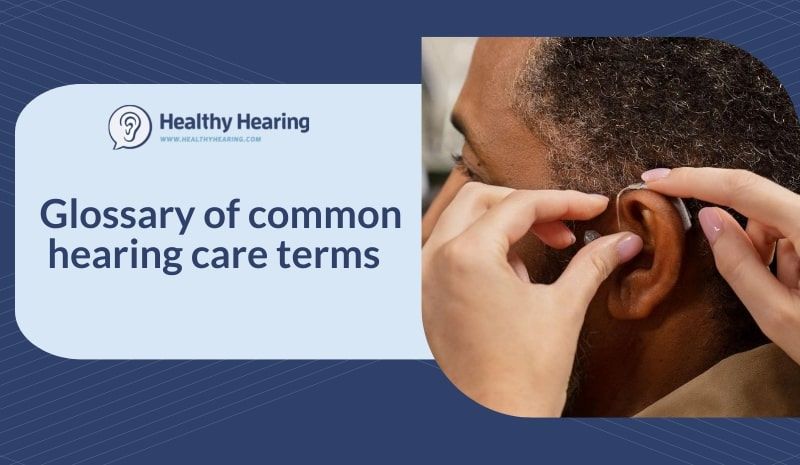 Healthy Hearing
WWW.HEALTHYHEARING.COM

Glossary of common hearing care terms